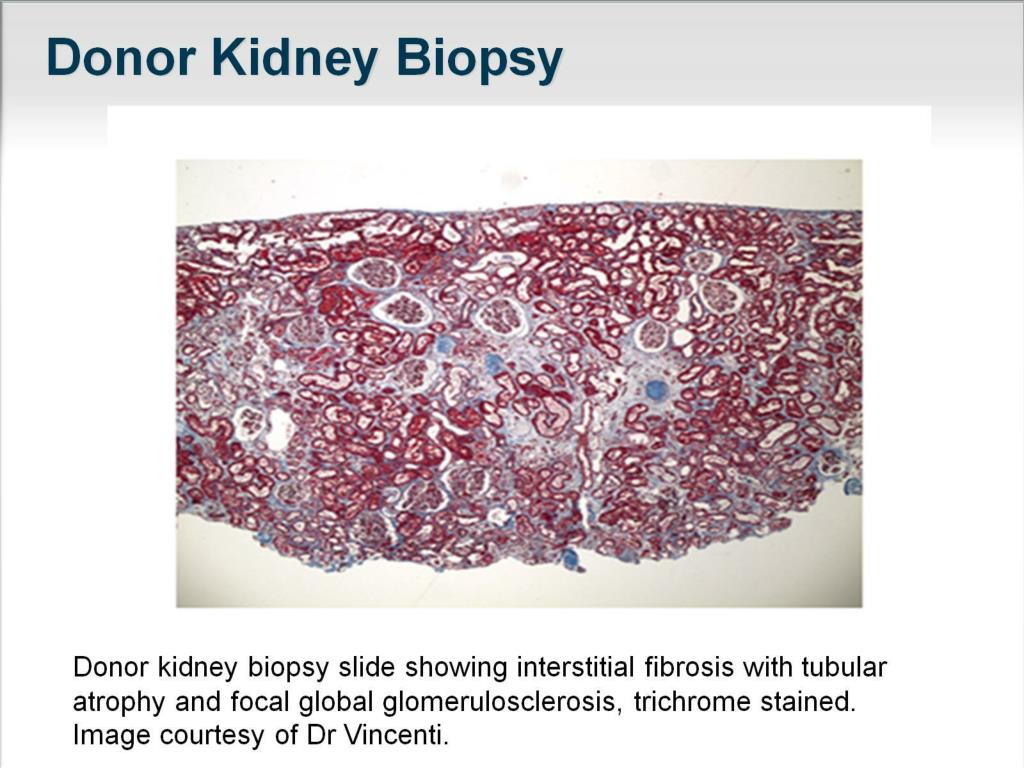 Donor Kidney Biopsy

Donor kidney biopsy slide showing interstitial fibrosis with tubular atrophy and focal global glomerulosclerosis, trichrome stained. Image courtesy of Dr Vincenti.